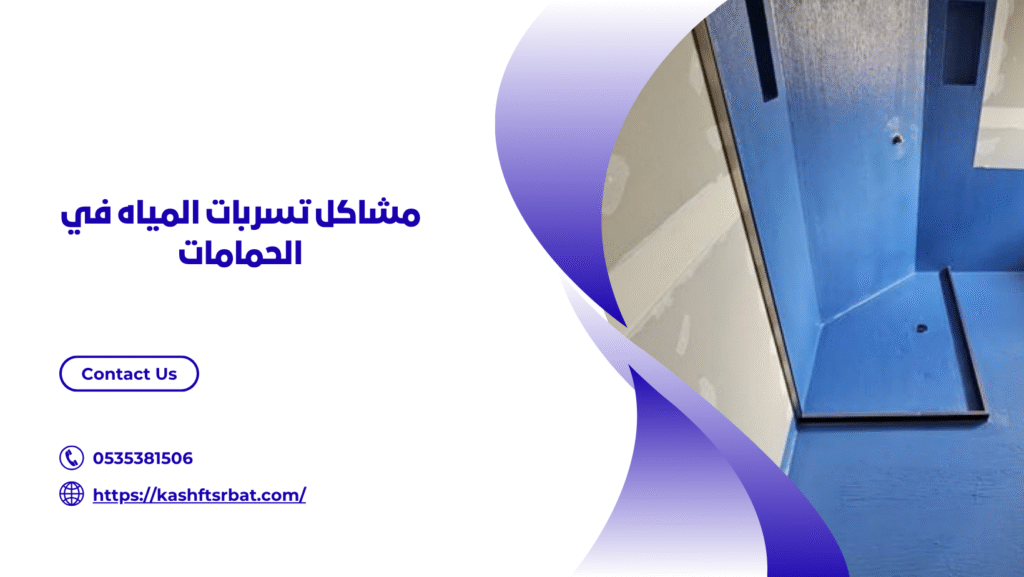 مشاكل تسربات المياه في الحمامات

Contact Us

0535381506

https://kashftsrbat.com/